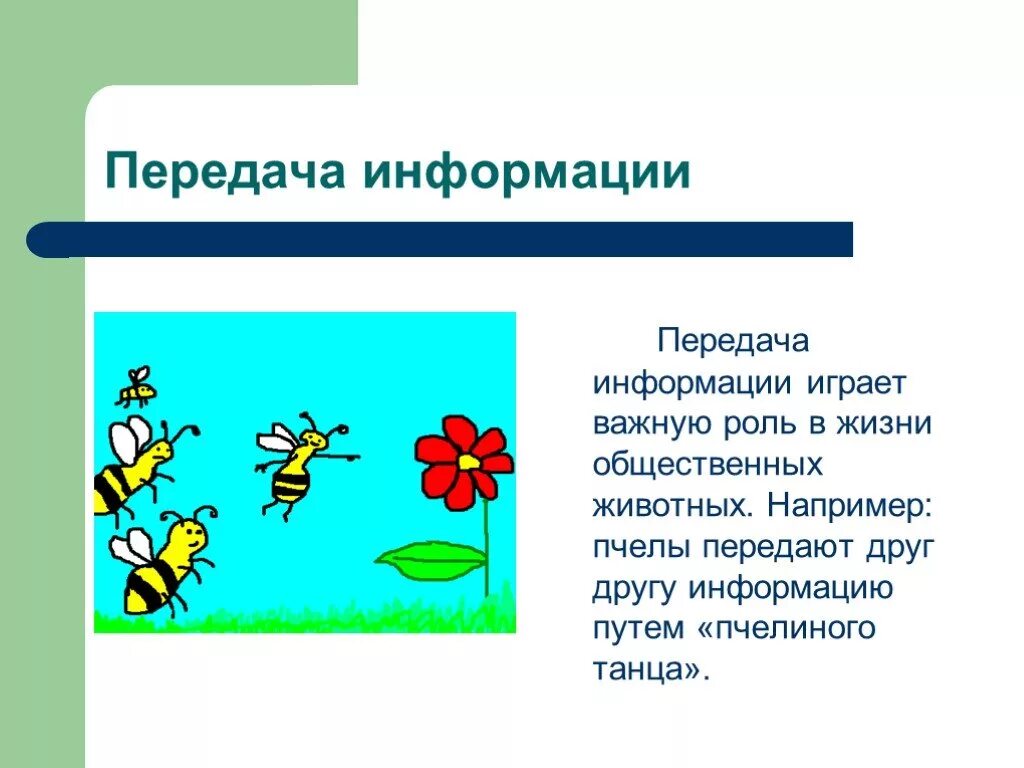 Передача информации

Передача информации играет важную роль в жизни общественных животных. Например: пчелы передают друг другу информацию путем «пчелиного танца».